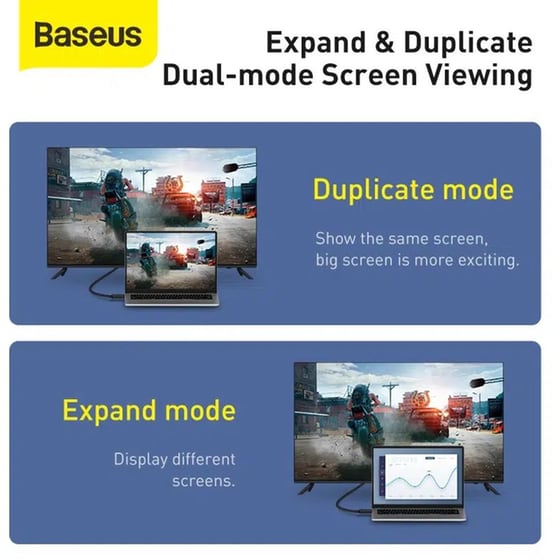 Baseus

Expand & Duplicate
Dual-mode Screen Viewing

Duplicate mode

Show the same screen, big screen is more exciting.

Expand mode

Display different screens.